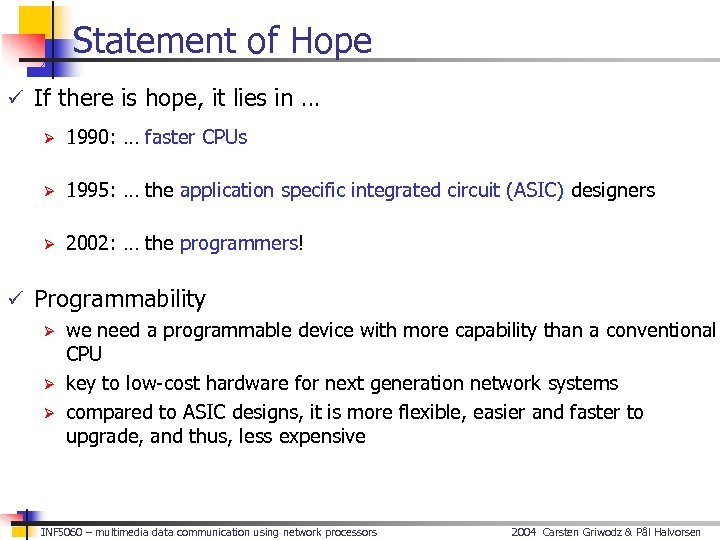 Statement of Hope

✓ If there is hope, it lies in …

➢ 1990: … faster CPUs

➢ 1995: … the application specific integrated circuit (ASIC) designers

➢ 2002: … the programmers!

✓ Programmability

➢ we need a programmable device with more capability than a conventional CPU

➢ key to low-cost hardware for next generation network systems

➢ compared to ASIC designs, it is more flexible, easier and faster to upgrade, and thus, less expensive

INF5060 – multimedia data communication using network processors

2004 Carsten Griwodz & Pål Halvorsen